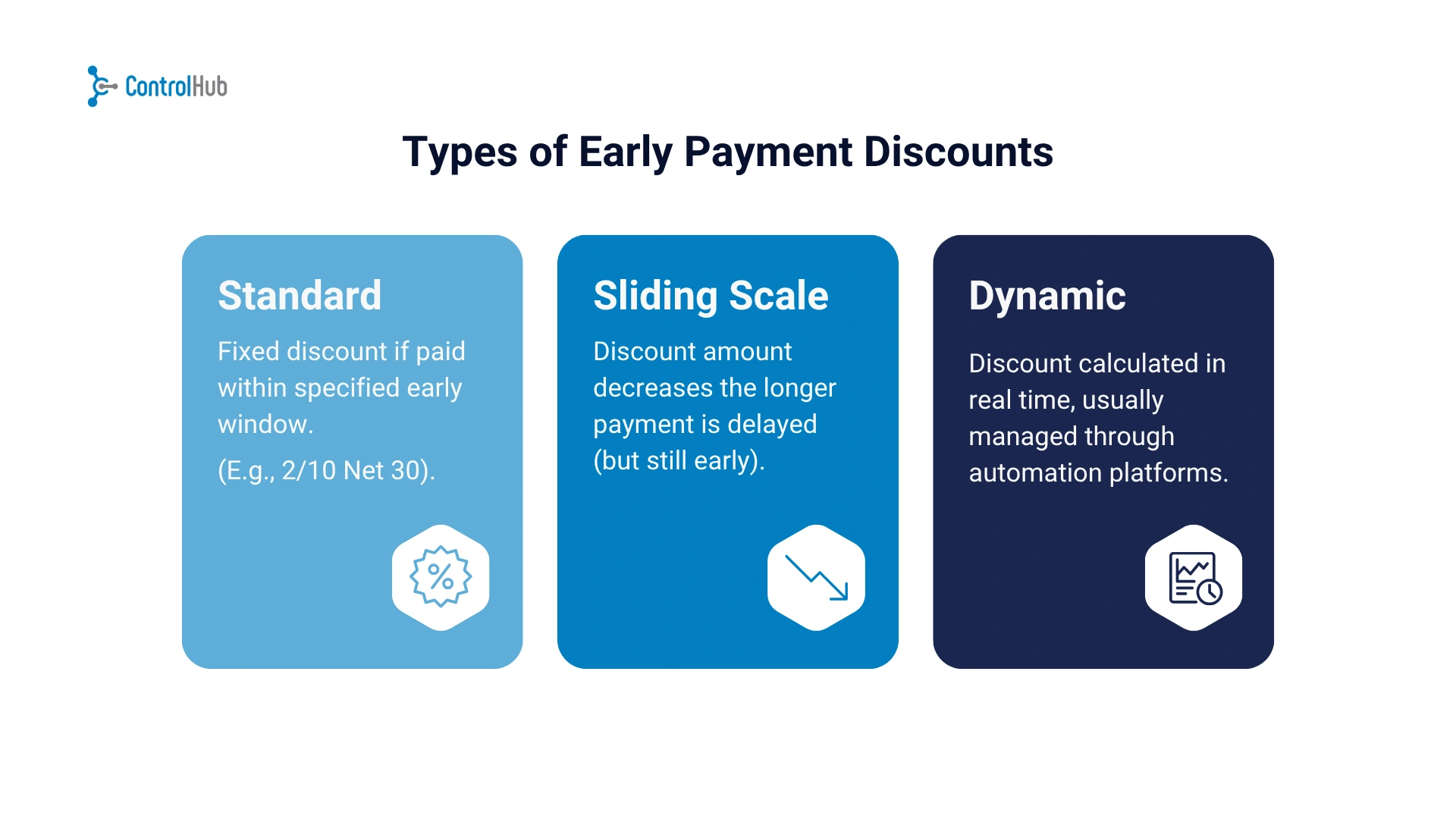 ControlHub

Types of Early Payment Discounts

Standard

Fixed discount if paid within specified early window.

(E.g., 2/10 Net 30).

Sliding Scale

Discount amount decreases the longer payment is delayed (but still early).

Dynamic

Discount calculated in real time, usually managed through automation platforms.